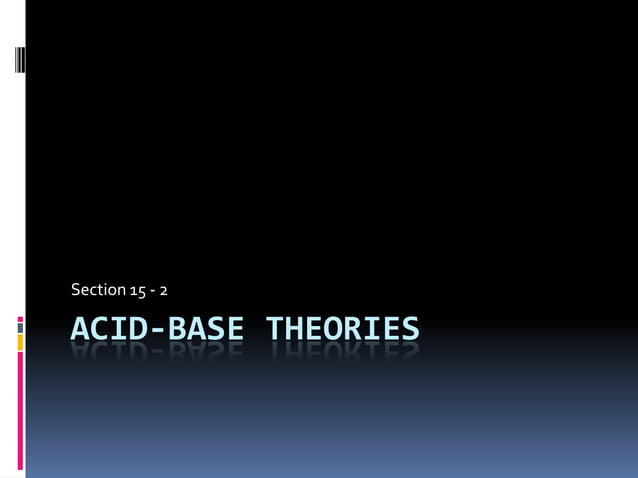 Section 15 - 2

ACID-BASE THEORIES